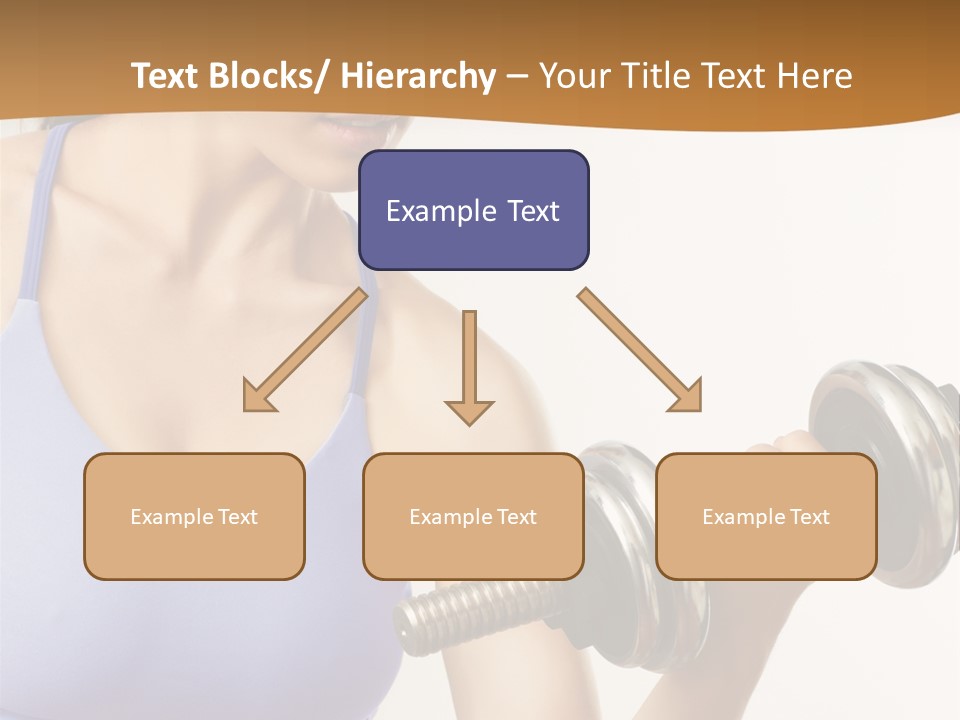 Text Blocks/ Hierarchy – Your Title Text Here

Example Text

Example Text

Example Text

Example Text